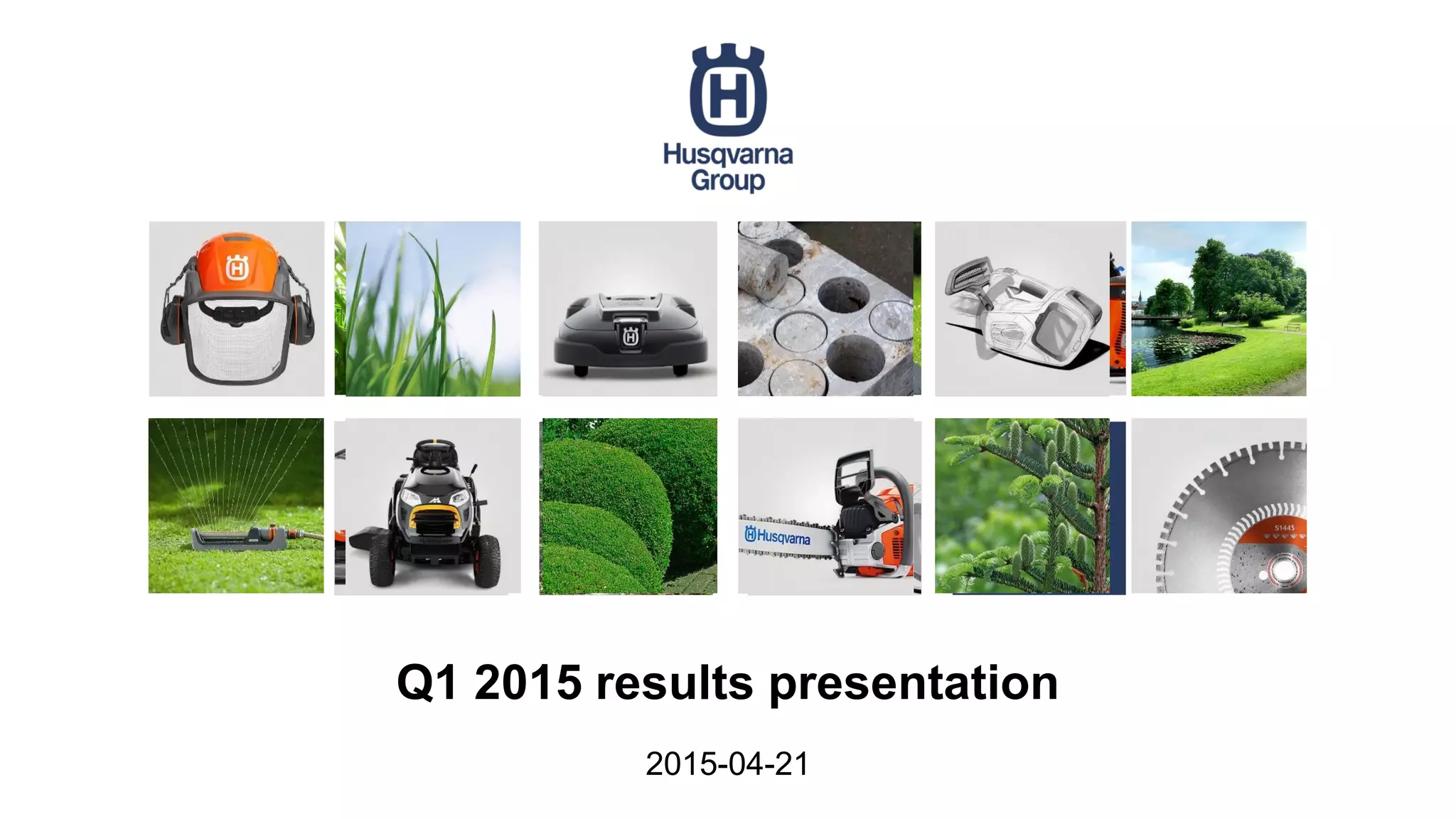 Husqvarna Group

Husqvarna

S1445

Q1 2015 results presentation

2015-04-21